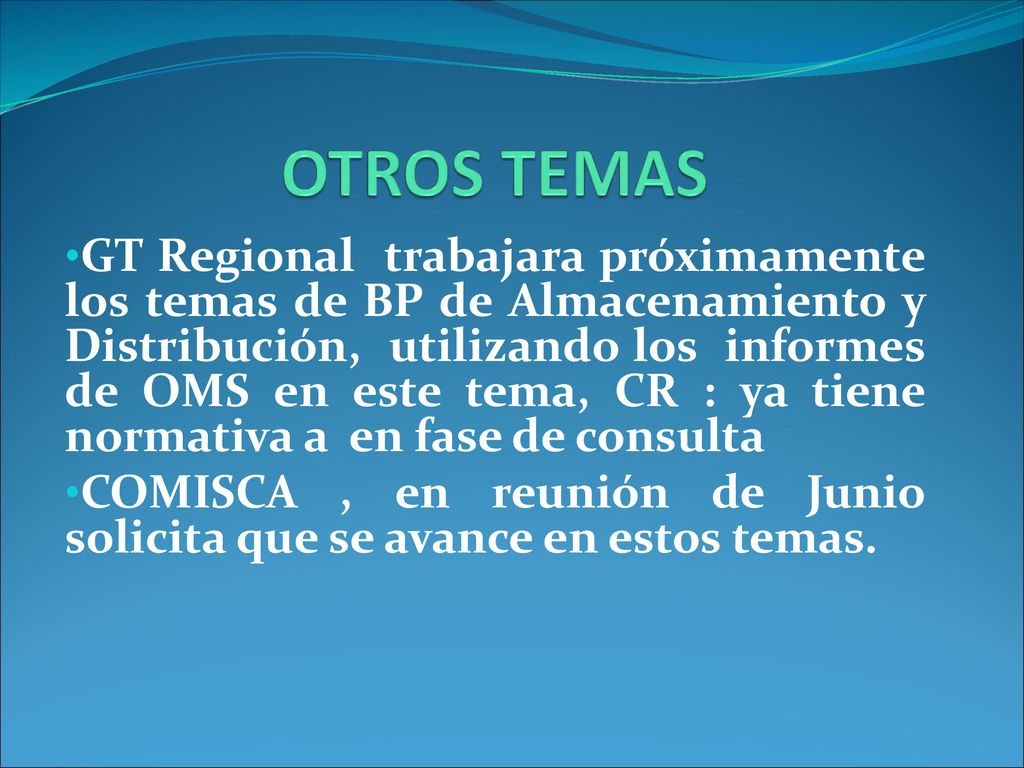 OTROS TEMAS

•GT Regional trabajara próximamente los temas de BP de Almacenamiento y Distribución, utilizando los informes de OMS en este tema, CR : ya tiene normativa a en fase de consulta

•COMISCA , en reunión de Junio solicita que se avance en estos temas.